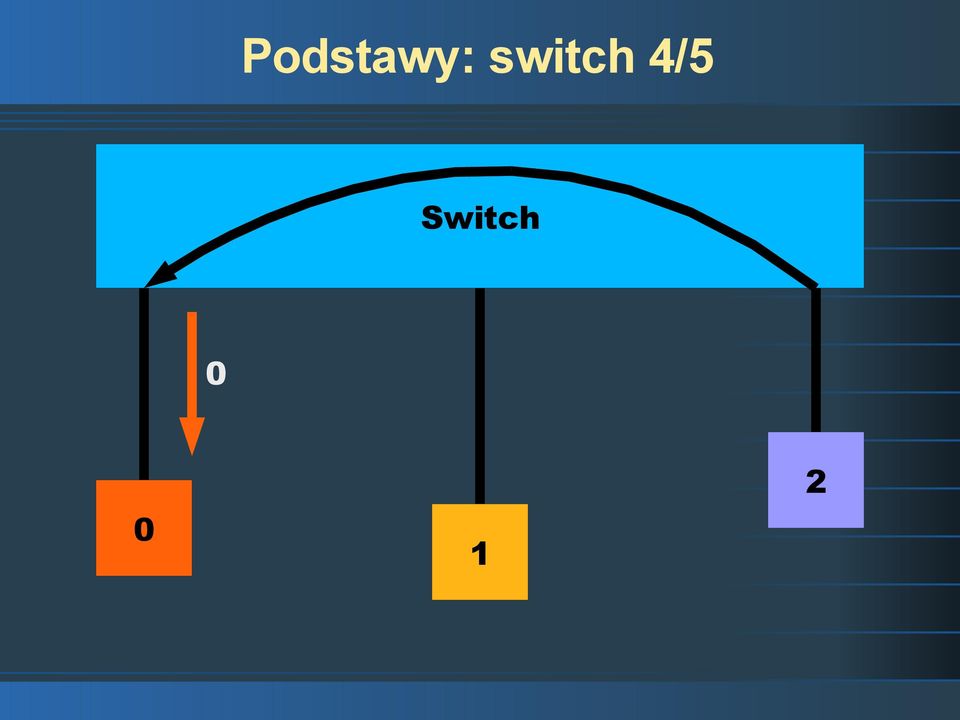 Podstawy: switch 4/5

Switch

0

0

1

2